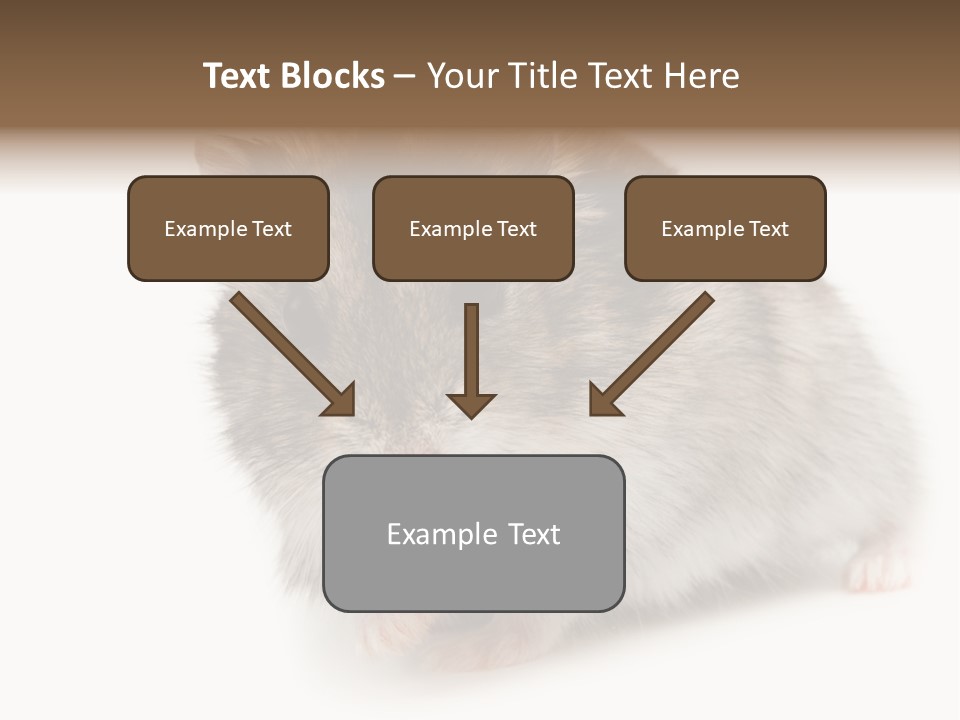 Text Blocks – Your Title Text Here

Example Text

Example Text

Example Text

Example Text